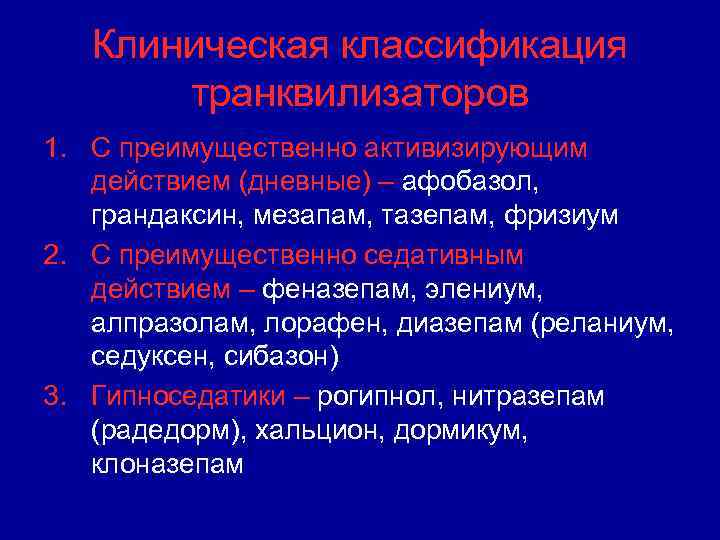 Клиническая классификация транквилизаторов

1. С преимущественно активизирующим действием (дневные) – афобазол, грандаксин, мезапам, тазепам, фризиум
2. С преимущественно седативным действием – феназепам, элениум, алпразолам, лорафен, диазепам (реланиум, седуксен, сибазон)
3. Гипноседатики – рогипнол, нитразепам (радедорм), хальцион, дормикум, клоназепам